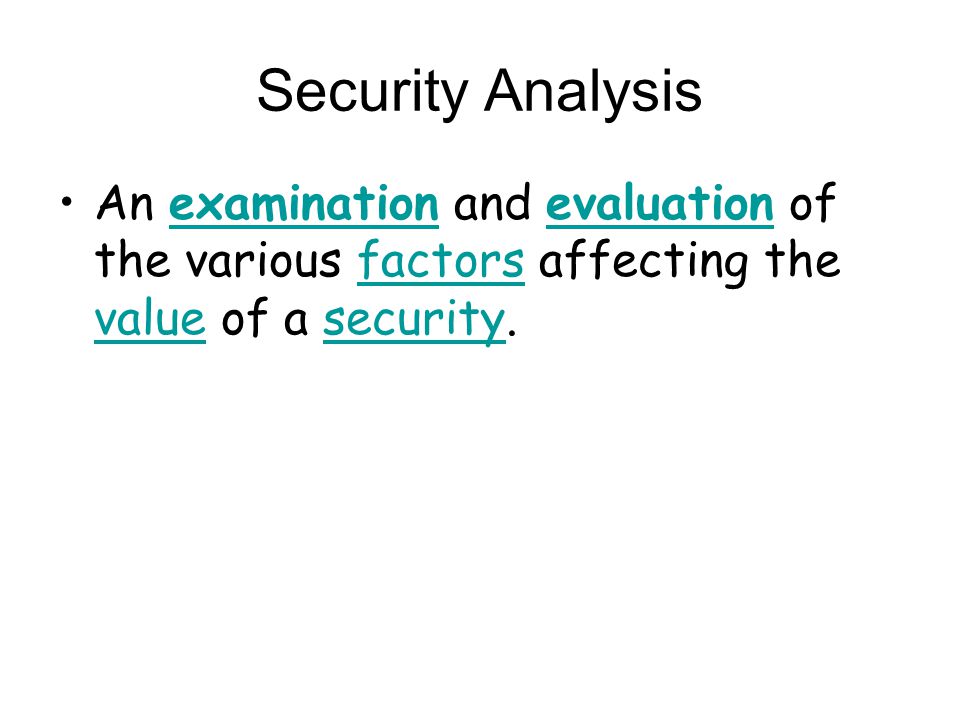 Security Analysis

• An examination and evaluation of the various factors affecting the value of a security.